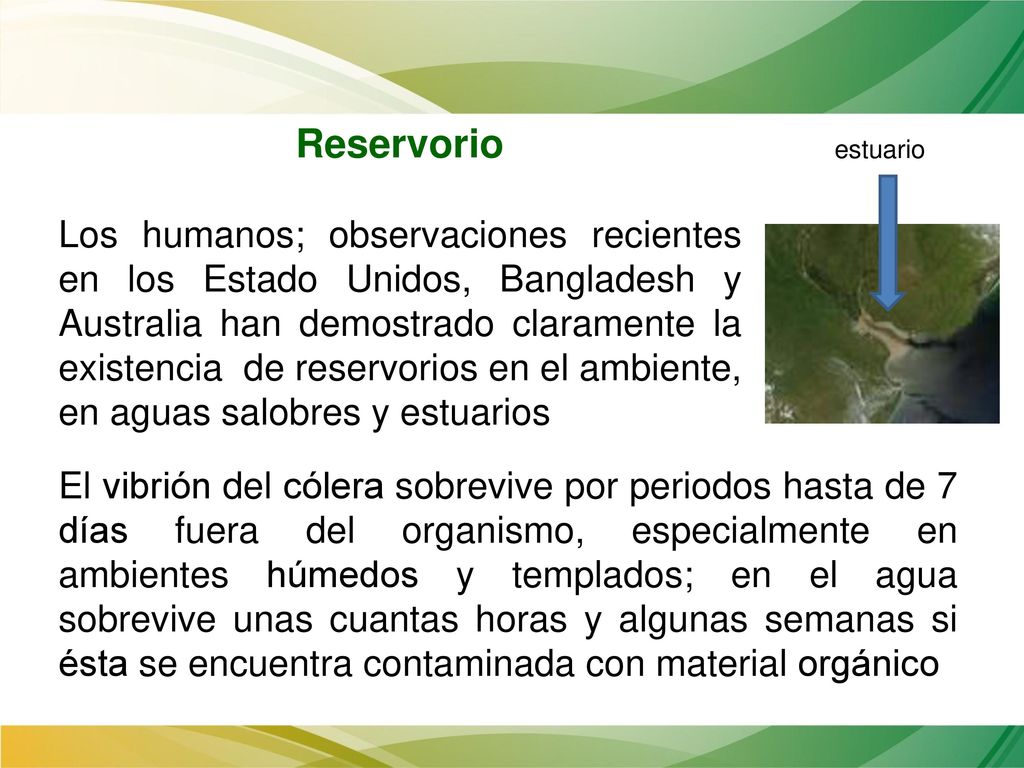 Reservorio

estuario

Los humanos; observaciones recientes en los Estado Unidos, Bangladesh y Australia han demostrado claramente la existencia de reservorios en el ambiente, en aguas salobres y estuarios

El vibrión del cólera sobrevive por periodos hasta de 7 días fuera del organismo, especialmente en ambientes húmedos y templados; en el agua sobrevive unas cuantas horas y algunas semanas si ésta se encuentra contaminada con material orgánico